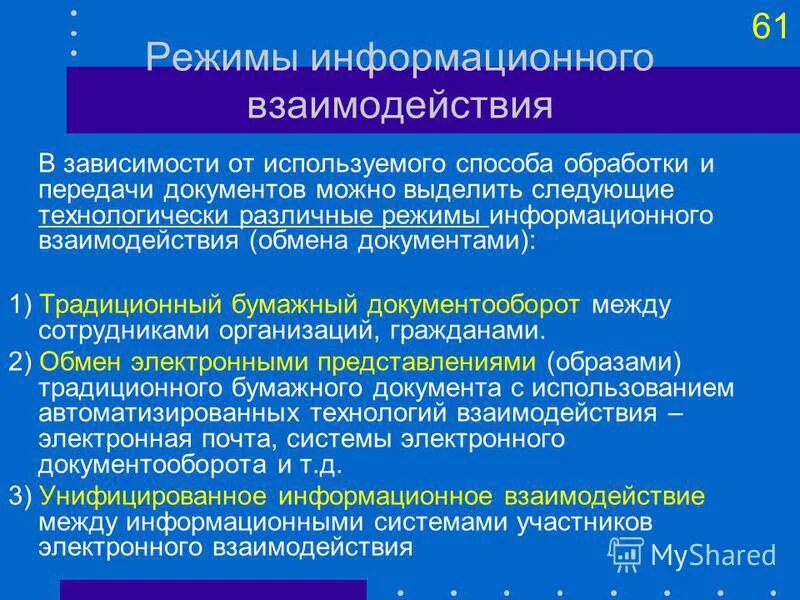 61

Режимы информационного взаимодействия

В зависимости от используемого способа обработки и передачи документов можно выделить следующие технологически различные режимы информационного взаимодействия (обмена документами):

1) Традиционный бумажный документооборот между сотрудниками организаций, гражданами.

2) Обмен электронными представлениями (образами) традиционного бумажного документа с использованием автоматизированных технологий взаимодействия – электронная почта, системы электронного документооборота и т.д.

3) Унифицированное информационное взаимодействие между информационными системами участников электронного взаимодействия

MyShared